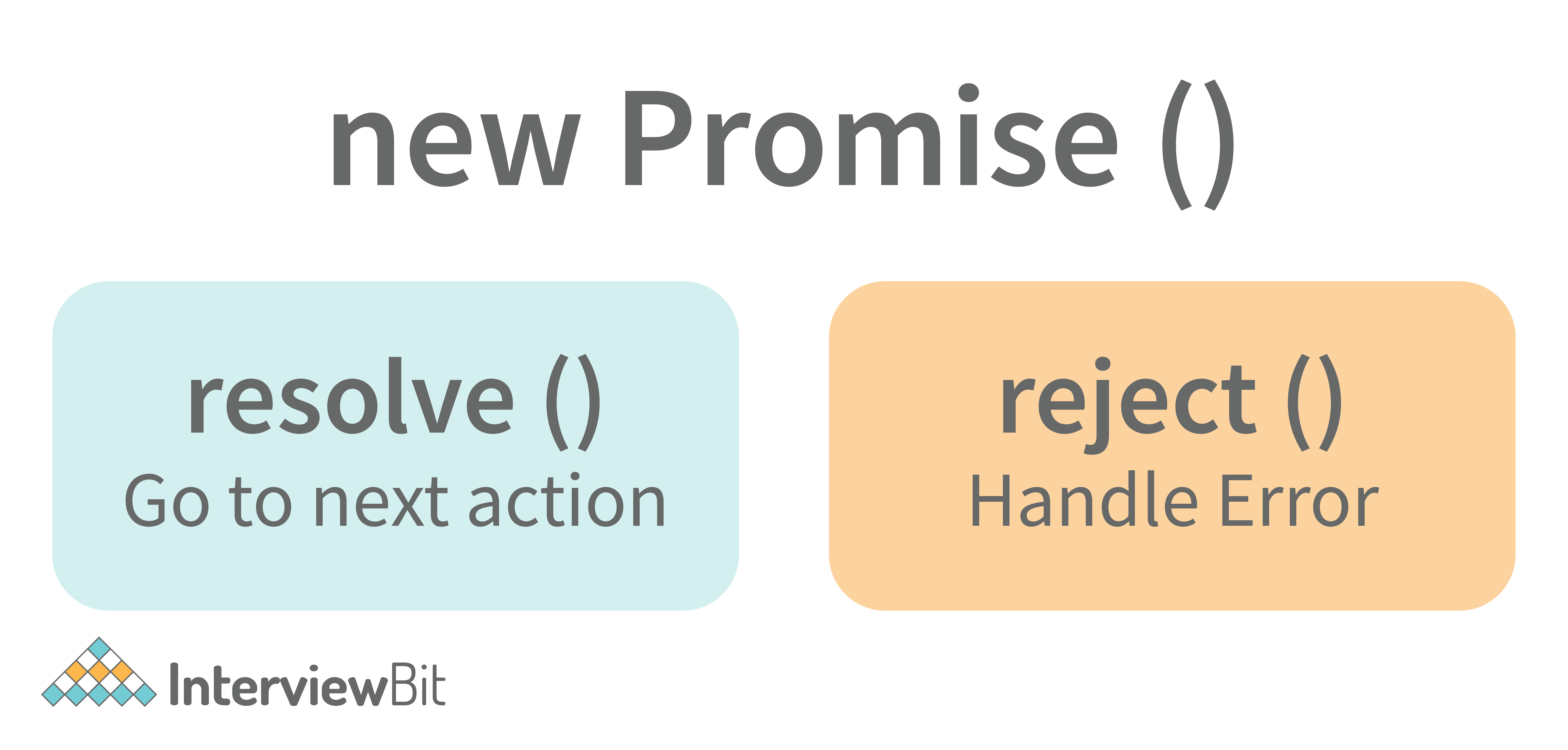 new Promise ()

resolve ()
Go to next action

reject ()
Handle Error

InterviewBit